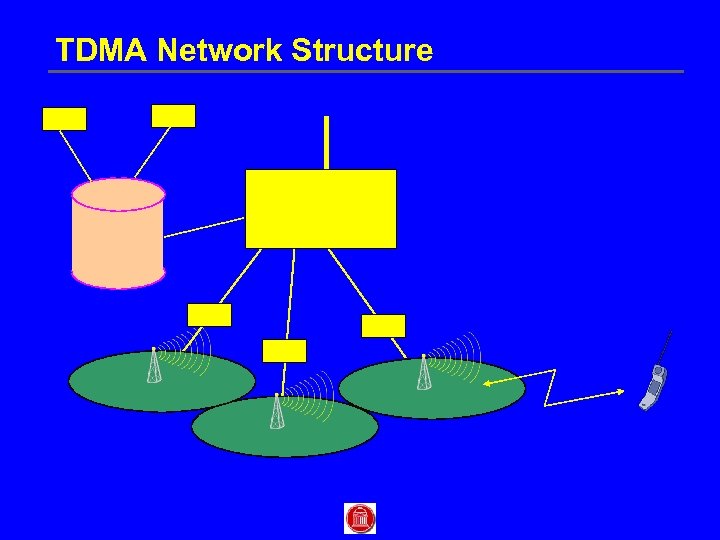 TDMA Network Structure